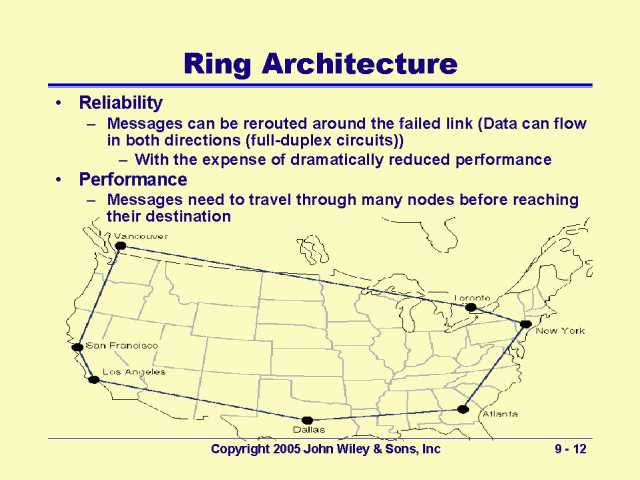 Ring Architecture

• Reliability
– Messages can be rerouted around the failed link (Data can flow in both directions (full-duplex circuits))
– With the expense of dramatically reduced performance
• Performance
– Messages need to travel through many nodes before reaching their destination

Vancouver
Toronto
New York
San Francisco
Los Angeles
Atlanta
Dallas

Copyright 2005 John Wiley & Sons, Inc
9 - 12